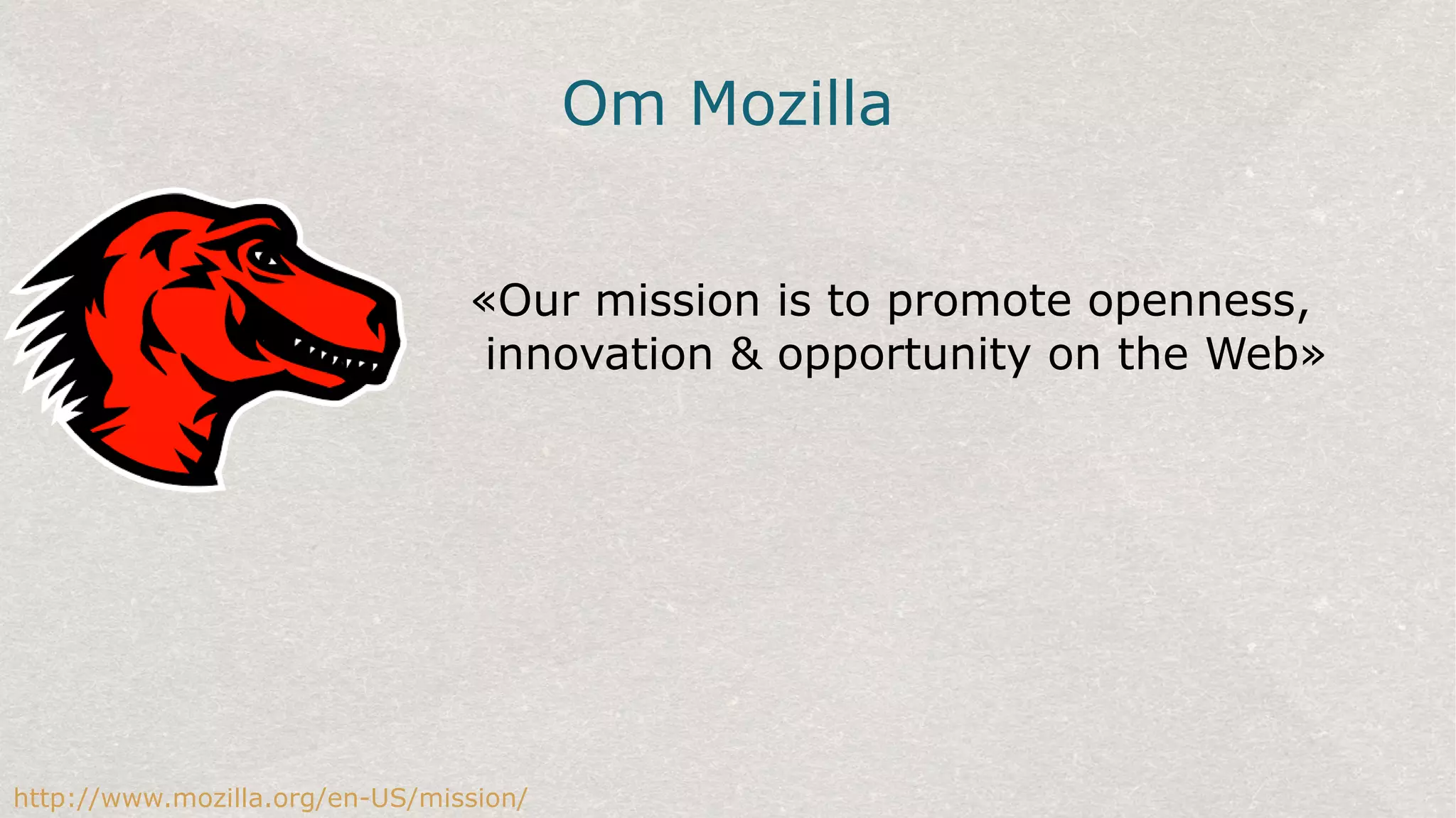 Om Mozilla

«Our mission is to promote openness, innovation & opportunity on the Web»

http://www.mozilla.org/en-US/mission/